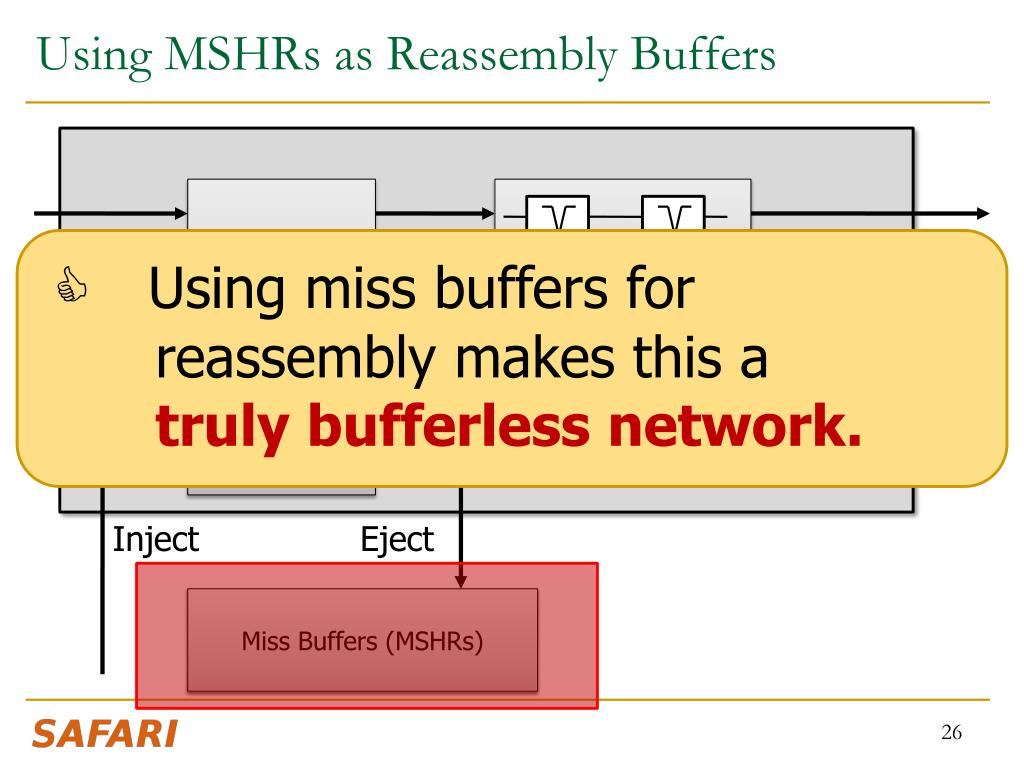 Using MSHRs as Reassembly Buffers

Using miss buffers for reassembly makes this a **truly bufferless network.**

Inject

Eject

Miss Buffers (MSHRs)

SAFARI

26